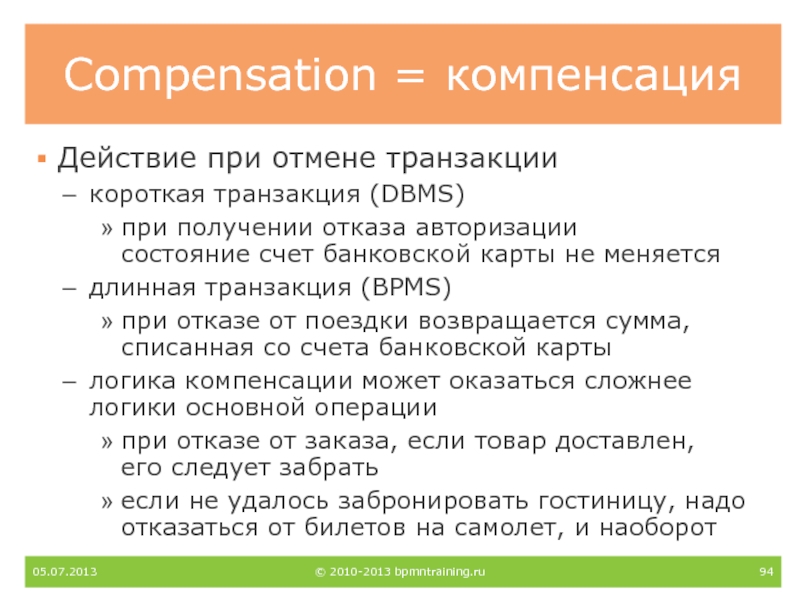 Compensation = компенсация

▪ Действие при отмене транзакции
– короткая транзакция (DBMS)
» при получении отказа авторизации состояние счет банковской карты не меняется
– длинная транзакция (BPMS)
» при отказе от поездки возвращается сумма, списанная со счета банковской карты
– логика компенсации может оказаться сложнее логики основной операции
» при отказе от заказа, если товар доставлен, его следует забрать
» если не удалось забронировать гостиницу, надо отказаться от билетов на самолет, и наоборот

05.07.2013 © 2010-2013 bpmntraining.ru 94